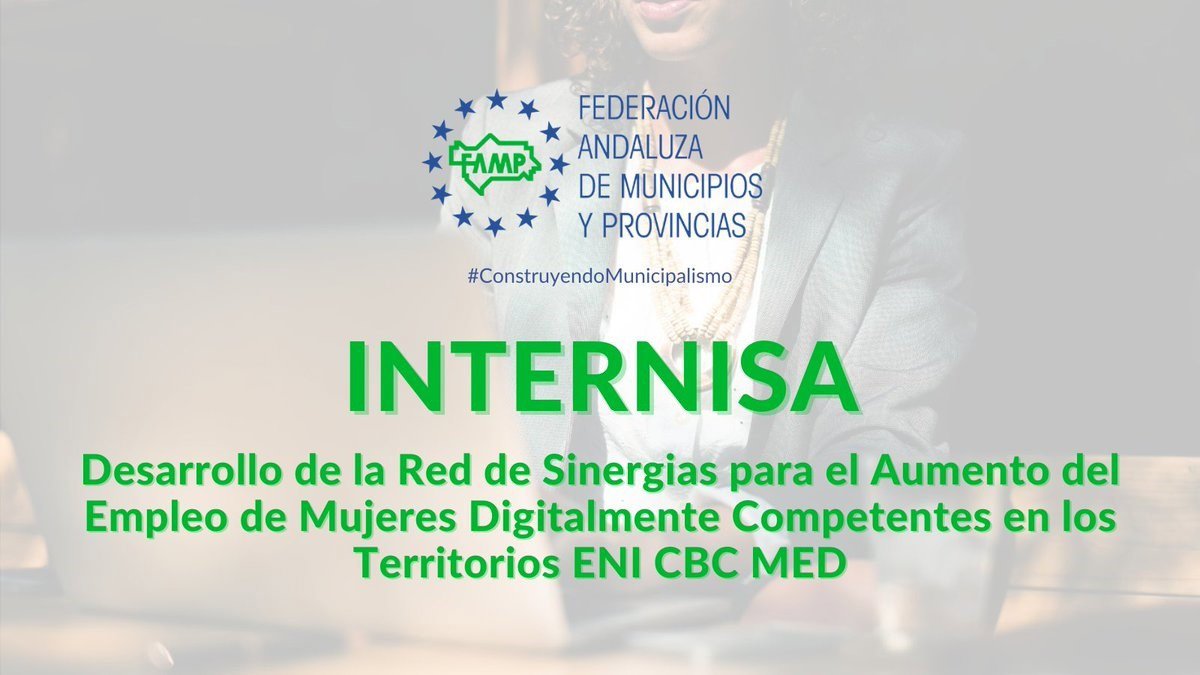 FAMP

FEDERACIÓN ANDALUZA DE MUNICIPIOS Y PROVINCIAS

#ConstruyendoMunicipalismo

INTERNISA

Desarrollo de la Red de Sinergias para el Aumento del Empleo de Mujeres Digitalmente Competentes en los Territorios ENI CBC MED